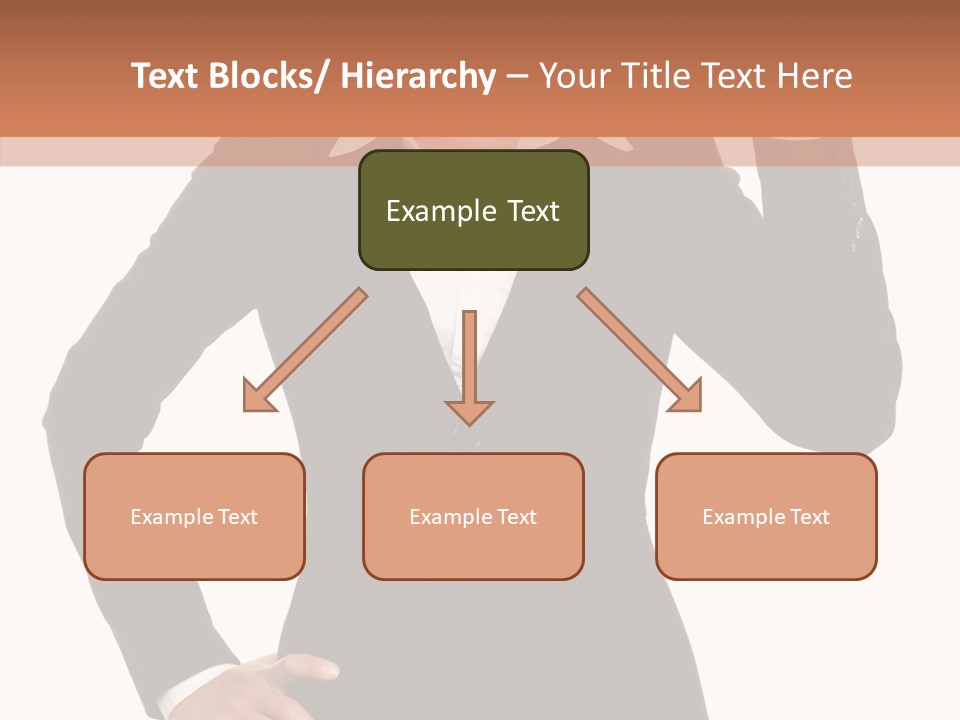 Text Blocks/ Hierarchy – Your Title Text Here

Example Text

Example Text

Example Text

Example Text